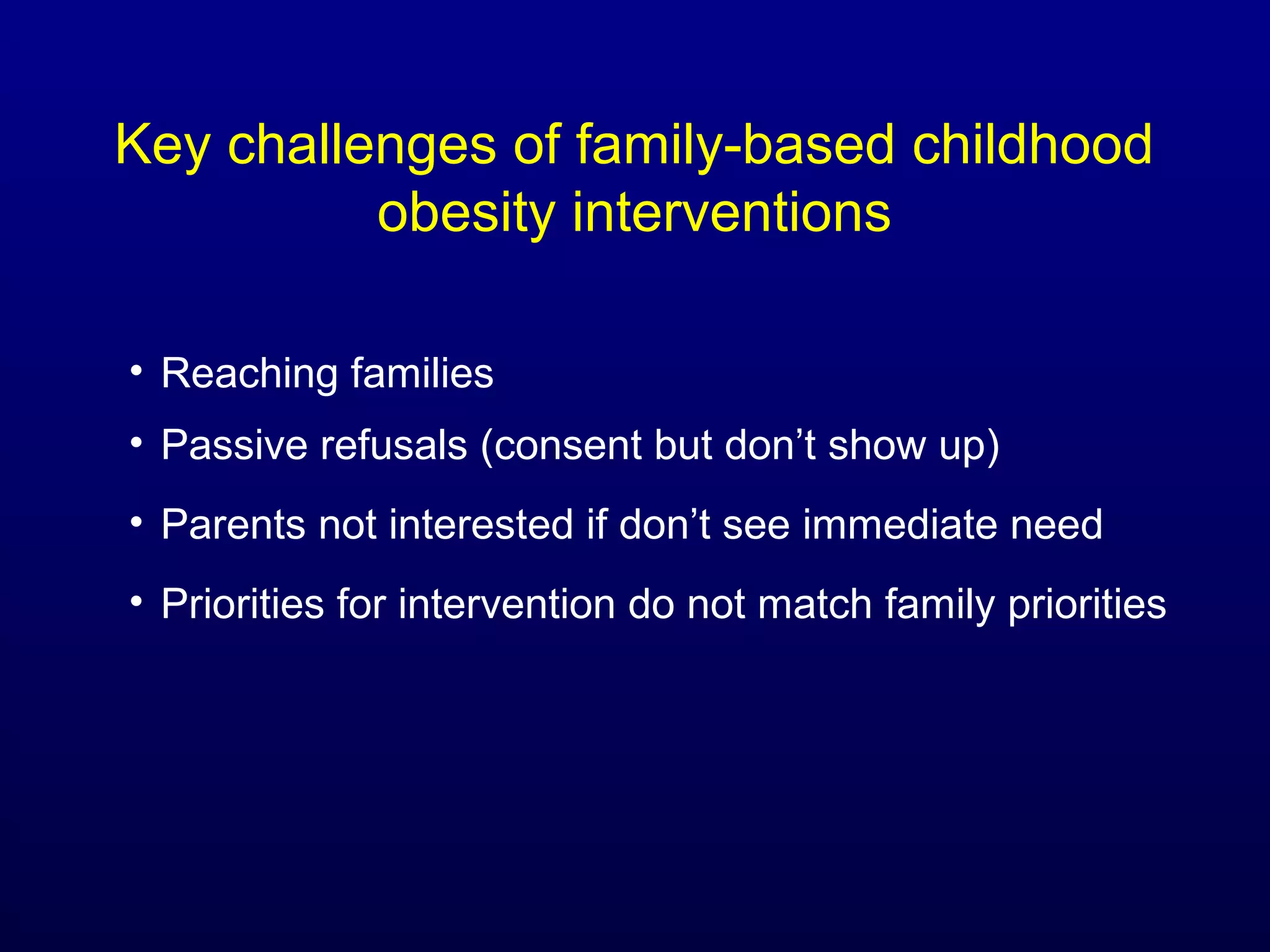 Key challenges of family-based childhood obesity interventions

• Reaching families
• Passive refusals (consent but don’t show up)
• Parents not interested if don’t see immediate need
• Priorities for intervention do not match family priorities